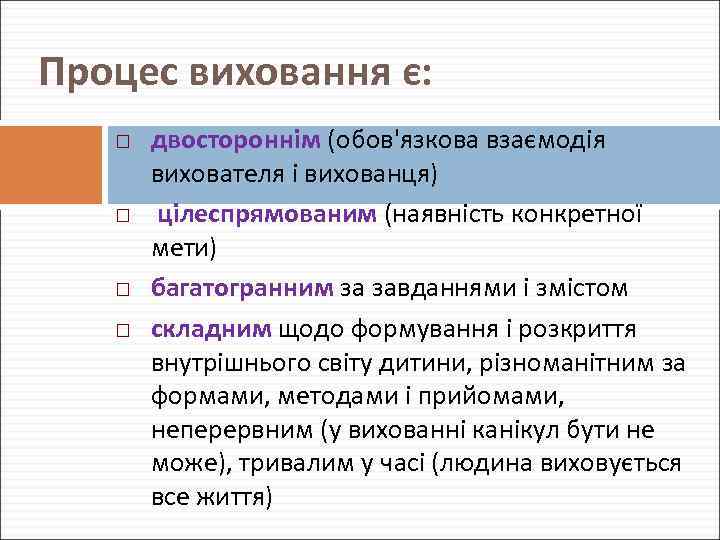 Процес виховання є:

□ двостороннім (обов'язкова взаємодія вихователя і вихованця)

□ цілеспрямованим (наявність конкретної мети)

□ багатогранним за завданнями і змістом

□ складним щодо формування і розкриття внутрішнього світу дитини, різноманітним за формами, методами і прийомами, неперервним (у вихованні канікул бути не може), тривалим у часі (людина виховується все життя)